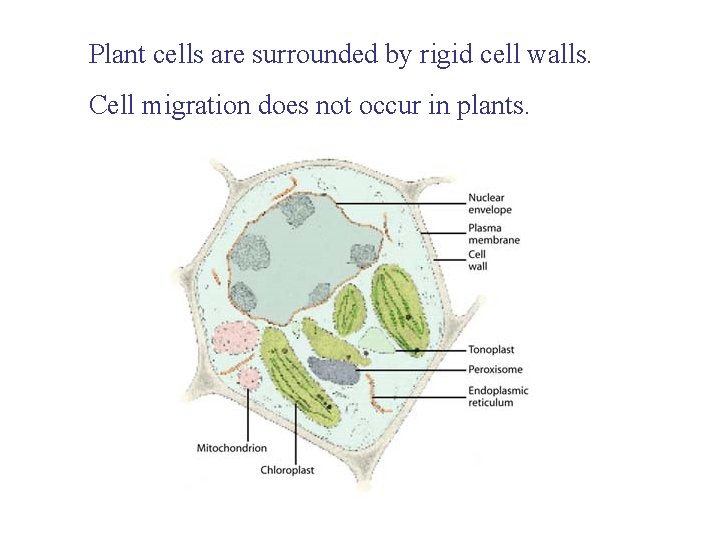 Plant cells are surrounded by rigid cell walls.

Cell migration does not occur in plants.

Nuclear envelope

Plasma membrane

Cell wall

Tonoplast

Peroxisome

Endoplasmic reticulum

Mitochondrion

Chloroplast